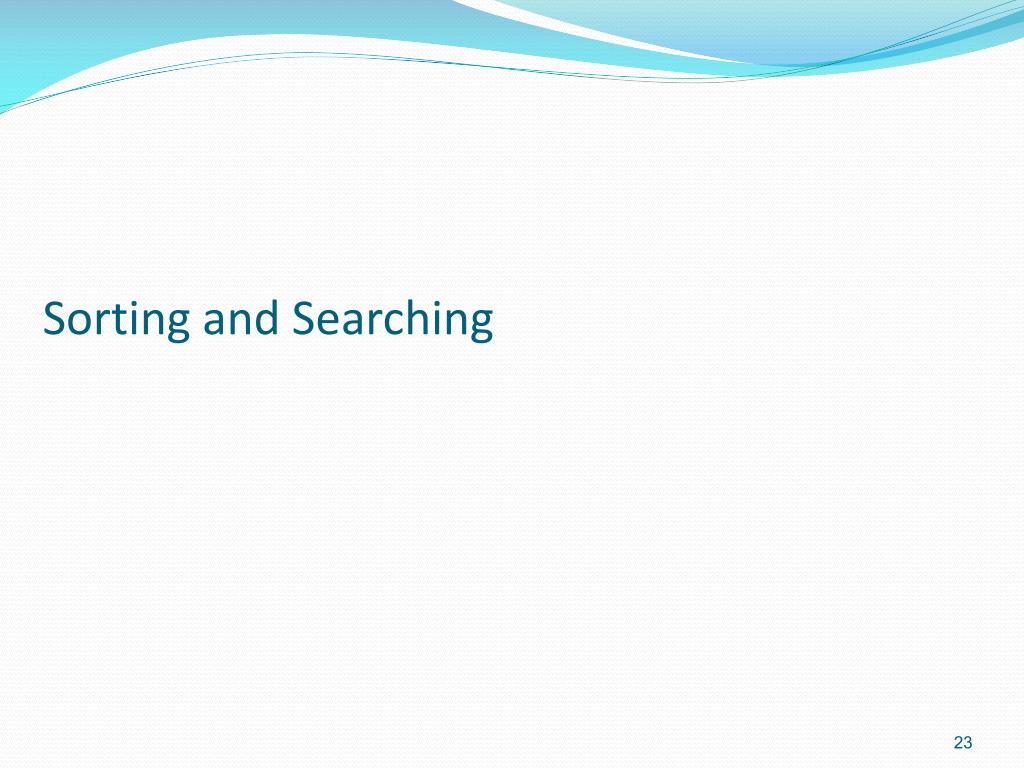 Sorting and Searching

23